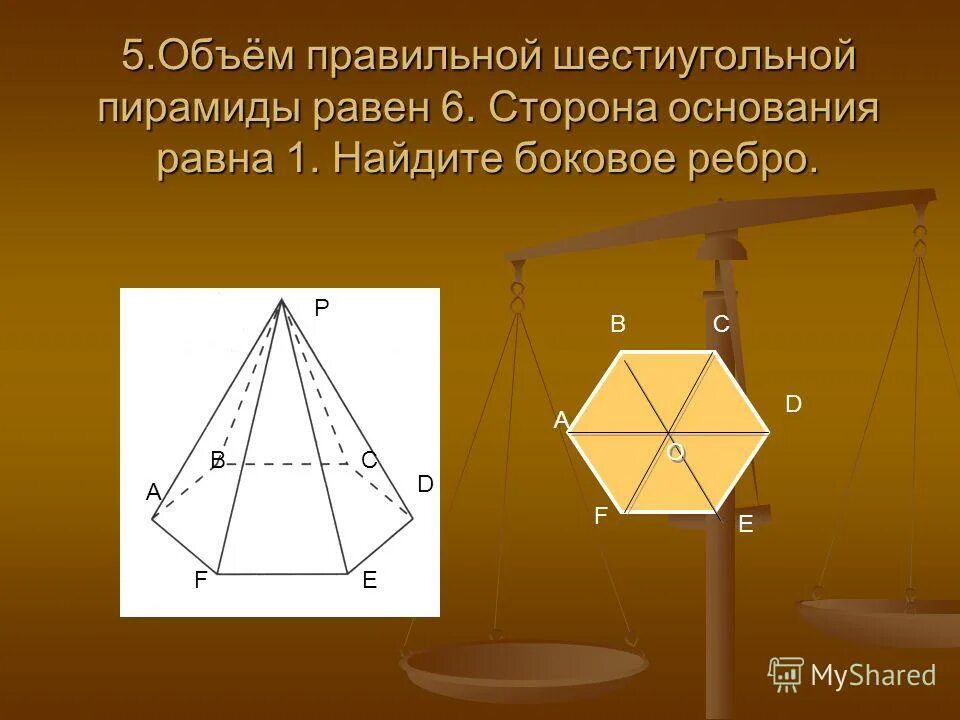 5.Объём правильной шестиугольной пирамиды равен 6. Сторона основания равна 1. Найдите боковое ребро.

P
B
C
A
D
F
E

B
C
A
D
O
F
E

MyShared